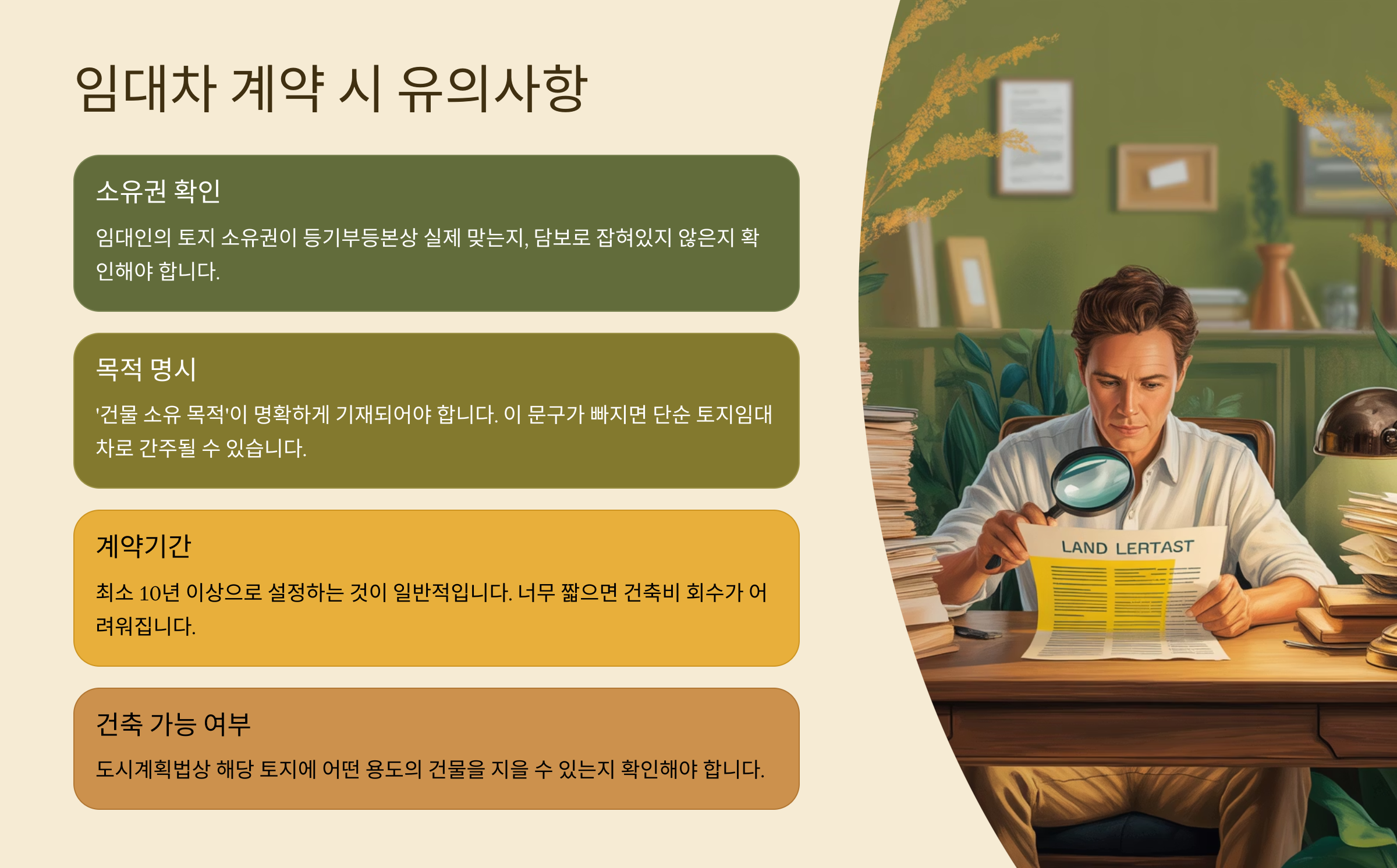 임대차 계약 시 유의사항

소유권 확인

임대인의 토지 소유권이 등기부등본상 실제 맞는지, 담보로 잡혀있지 않은지 확인해야 합니다.

목적 명시

'건물 소유 목적'이 명확하게 기재되어야 합니다. 이 문구가 빠지면 단순 토지임대차로 간주될 수 있습니다.

계약기간

최소 10년 이상으로 설정하는 것이 일반적입니다. 너무 짧으면 건축비 회수가 어려워집니다.

건축 가능 여부

도시계획법상 해당 토지에 어떤 용도의 건물을 지을 수 있는지 확인해야 합니다.

LAND LERTAST